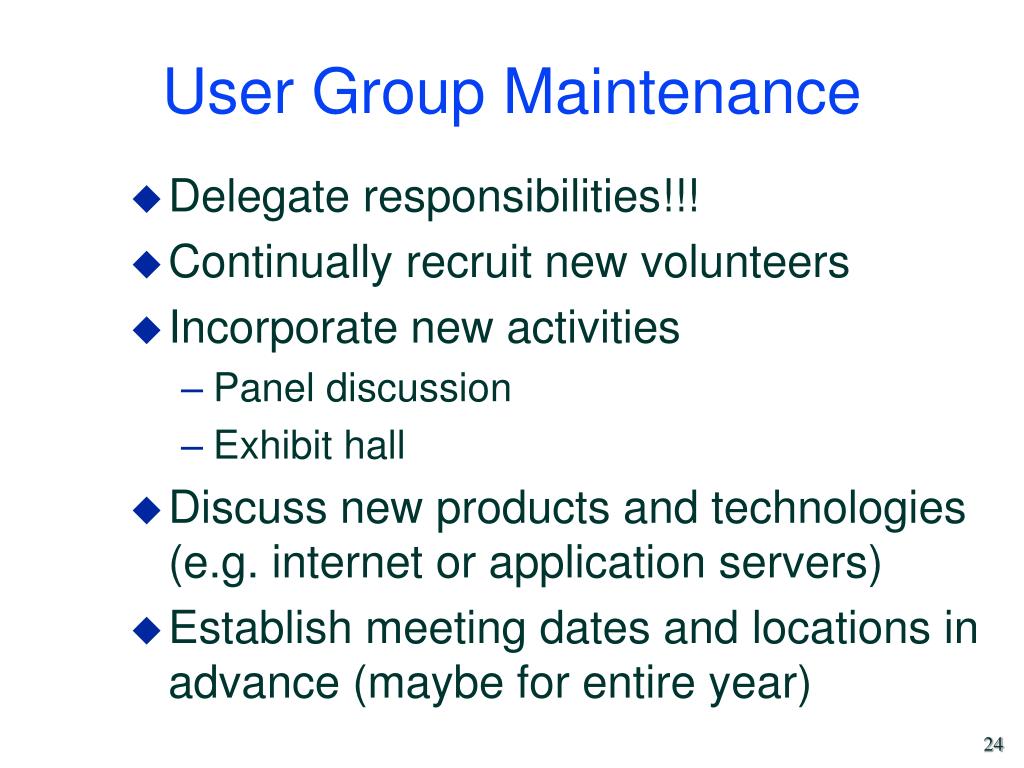 User Group Maintenance

◆ Delegate responsibilities!!!
◆ Continually recruit new volunteers
◆ Incorporate new activities
– Panel discussion
– Exhibit hall
◆ Discuss new products and technologies (e.g. internet or application servers)
◆ Establish meeting dates and locations in advance (maybe for entire year)

24